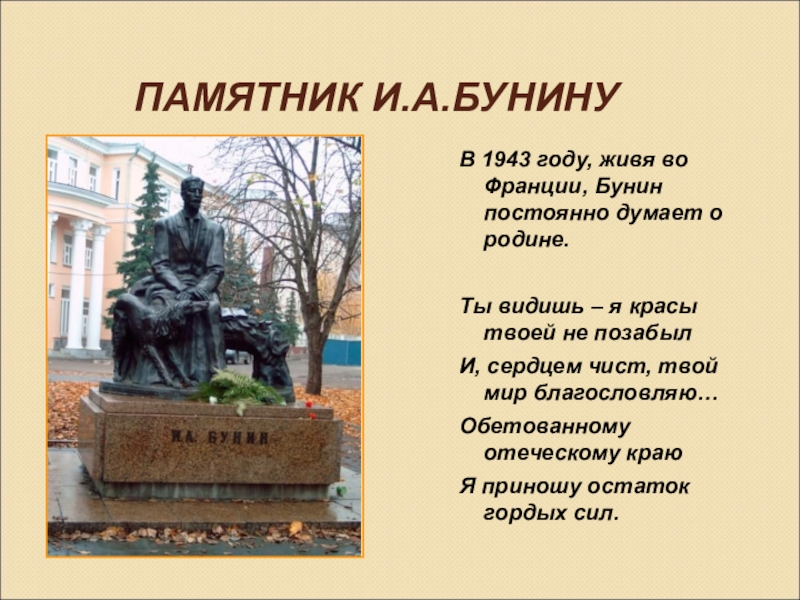 ПАМЯТНИК И.А.БУНИНУ

И.А. БУНИН

В 1943 году, живя во Франции, Бунин постоянно думает о родине.

Ты видишь – я красы твоей не позабыл

И, сердцем чист, твой мир благословляю…

Обетованному отеческому краю

Я приношу остаток гордых сил.